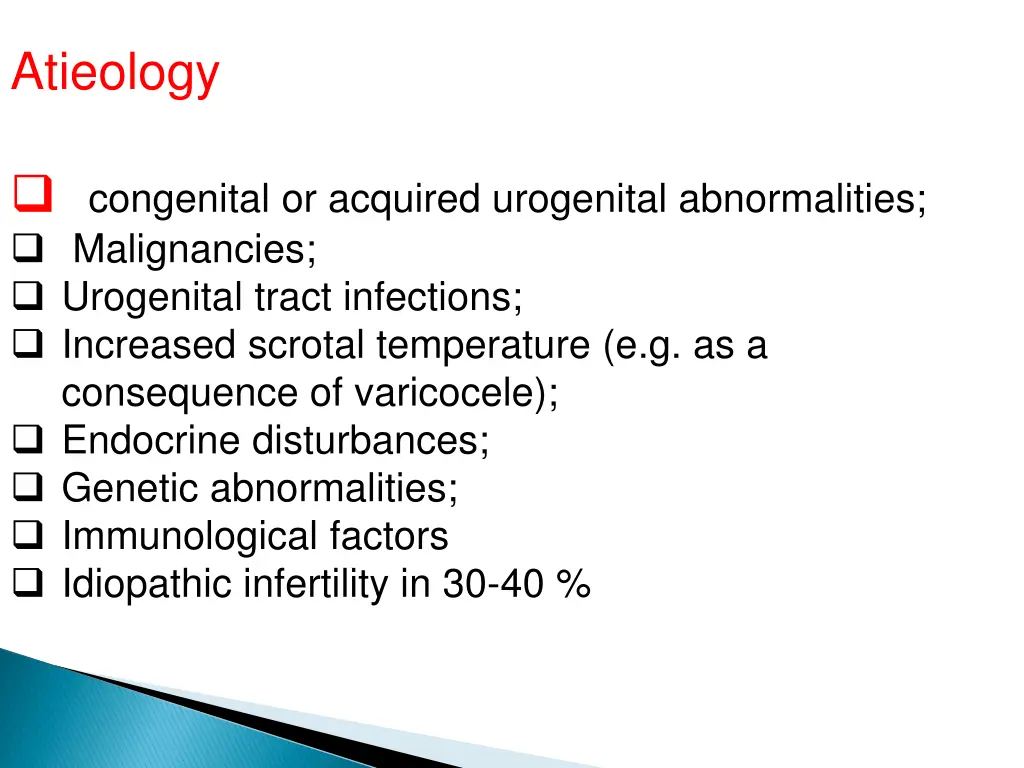 Atieology

❑ congenital or acquired urogenital abnormalities;
❑ Malignancies;
❑ Urogenital tract infections;
❑ Increased scrotal temperature (e.g. as a consequence of varicocele);
❑ Endocrine disturbances;
❑ Genetic abnormalities;
❑ Immunological factors
❑ Idiopathic infertility in 30-40 %